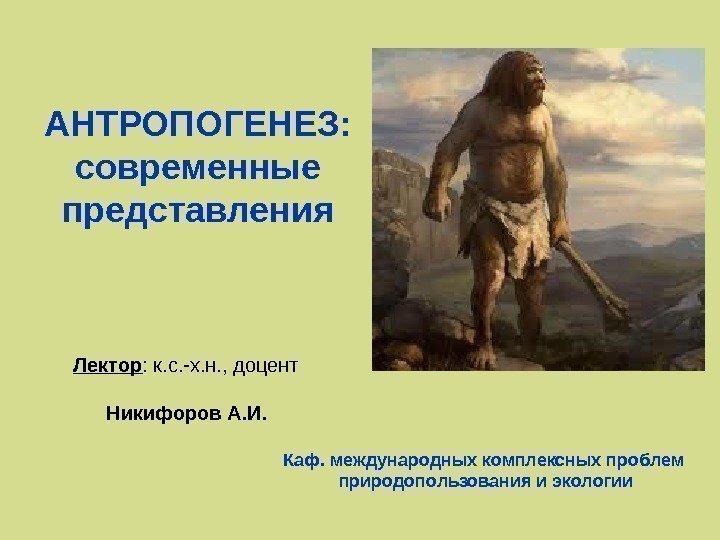 АНТРОПОГЕНЕЗ: современные представления

Лектор: к.с.-х.н., доцент

Никифоров А.И.

Каф. международных комплексных проблем природопользования и экологии